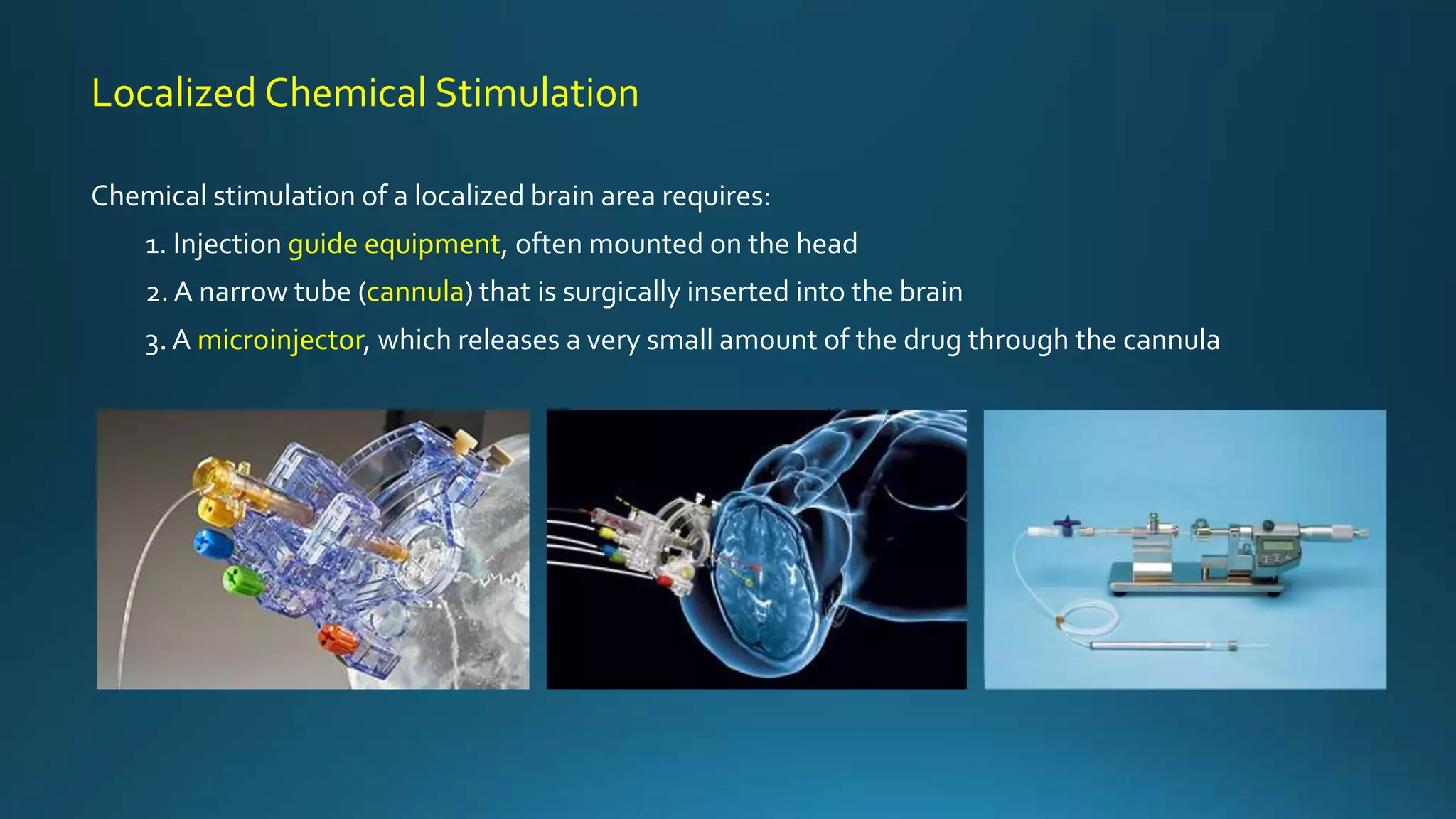 Localized Chemical Stimulation

Chemical stimulation of a localized brain area requires:

1. Injection guide equipment, often mounted on the head

2. A narrow tube (cannula) that is surgically inserted into the brain

3. A microinjector, which releases a very small amount of the drug through the cannula